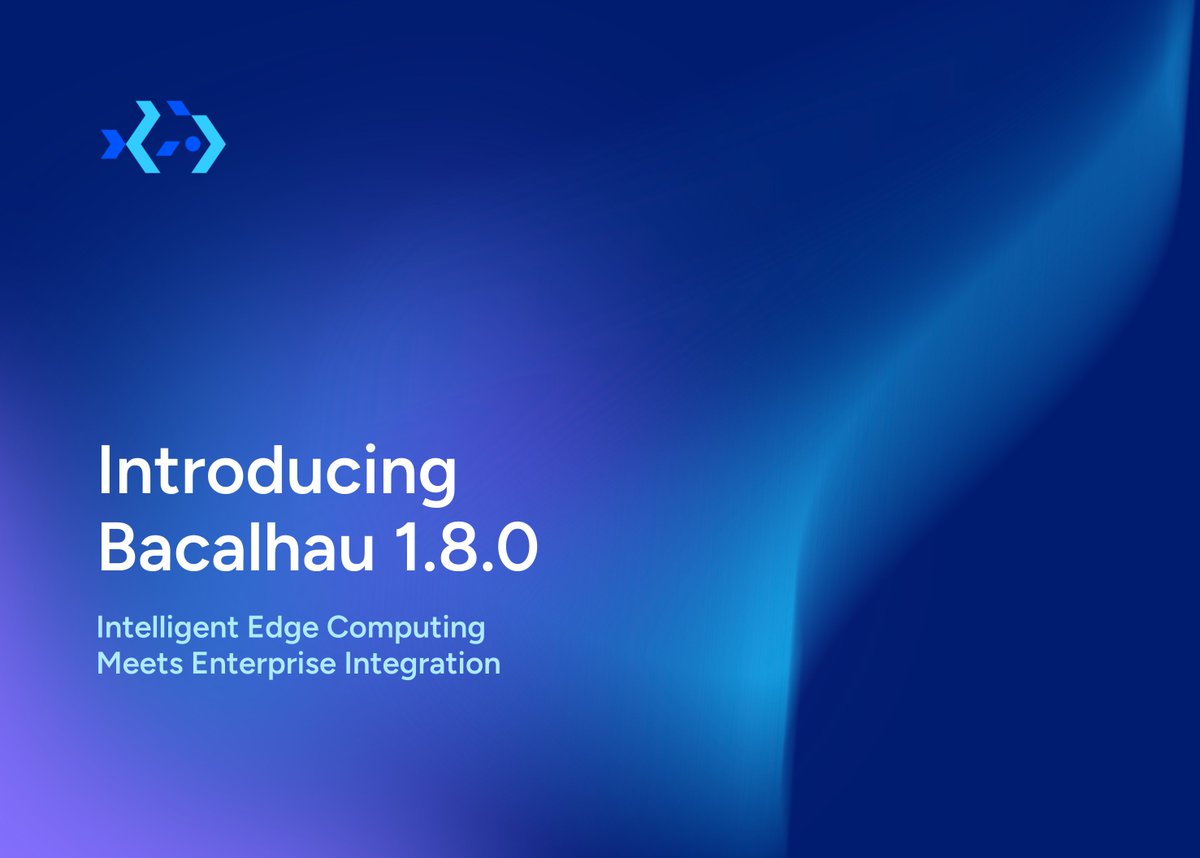 Introducing Bacalhau 1.8.0

Intelligent Edge Computing Meets Enterprise Integration